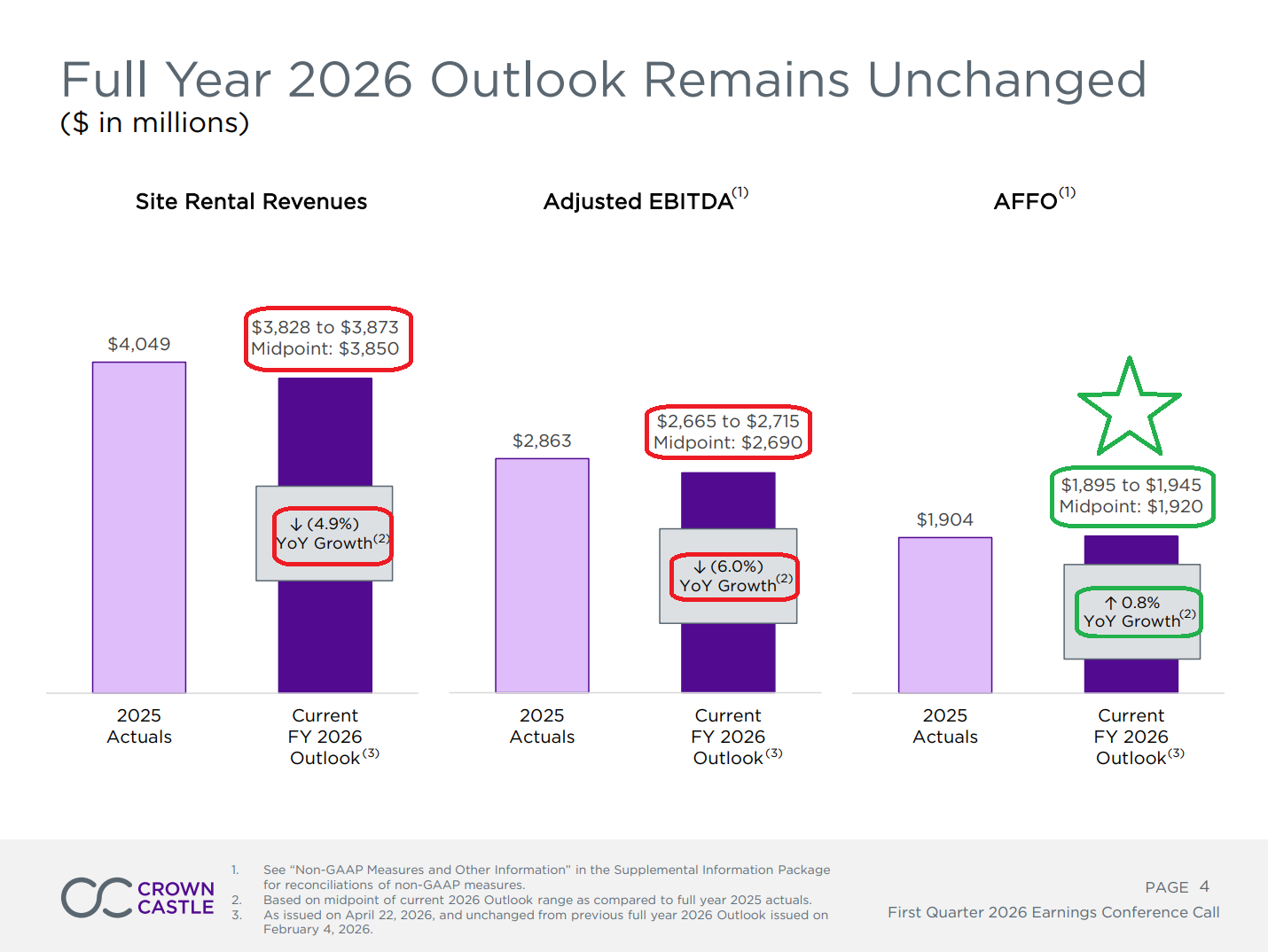 Full Year 2026 Outlook Remains Unchanged
($ in millions)

Site Rental Revenues

$4,049

$3,828 to $3,873
Midpoint: $3,850

↓ (4.9%)
YoY Growth$^{(2)}$

2025
Actuals

Current
FY 2026
Outlook$^{(3)}$

Adjusted EBITDA$^{(1)}$

$2,863

$2,665 to $2,715
Midpoint: $2,690

↓ (6.0%)
YoY Growth$^{(2)}$

2025
Actuals

Current
FY 2026
Outlook$^{(3)}$

AFFO$^{(1)}$

$1,904

$1,895 to $1,945
Midpoint: $1,920

↑ 0.8%
YoY Growth$^{(2)}$

2025
Actuals

Current
FY 2026
Outlook$^{(3)}$

CROWN CASTLE

1. See "Non-GAAP Measures and Other Information" in the Supplemental Information Package for reconciliations of non-GAAP measures.
2. Based on midpoint of current 2026 Outlook range as compared to full year 2025 actuals.
3. As issued on April 22, 2026, and unchanged from previous full year 2026 Outlook issued on February 4, 2026.

PAGE 4
First Quarter 2026 Earnings Conference Call